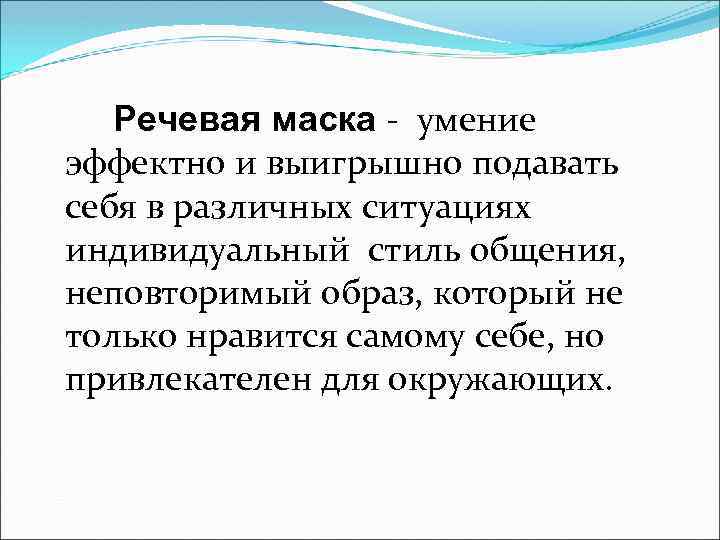 Речевая маска - умение эффектно и выигрышно подавать себя в различных ситуациях индивидуальный стиль общения, неповторимый образ, который не только нравится самому себе, но привлекателен для окружающих.